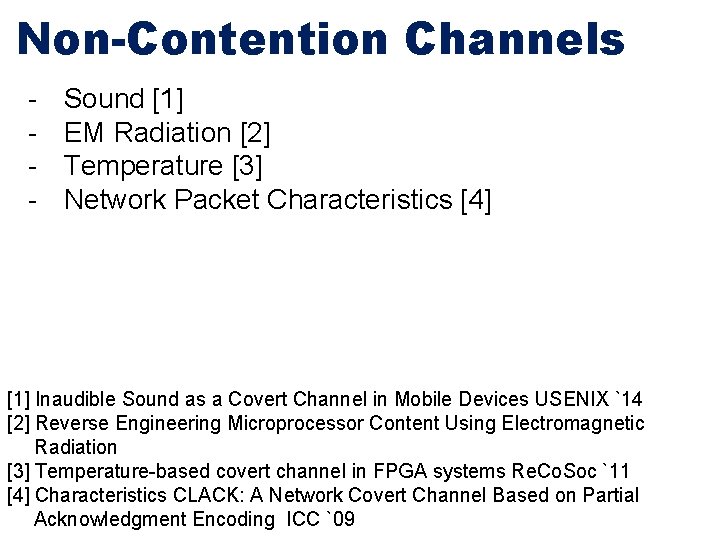 Non-Contention Channels

- Sound [1]
- EM Radiation [2]
- Temperature [3]
- Network Packet Characteristics [4]

[1] Inaudible Sound as a Covert Channel in Mobile Devices USENIX `14
[2] Reverse Engineering Microprocessor Content Using Electromagnetic Radiation
[3] Temperature-based covert channel in FPGA systems ReCoSoc `11
[4] Characteristics CLACK: A Network Covert Channel Based on Partial Acknowledgment Encoding ICC `09